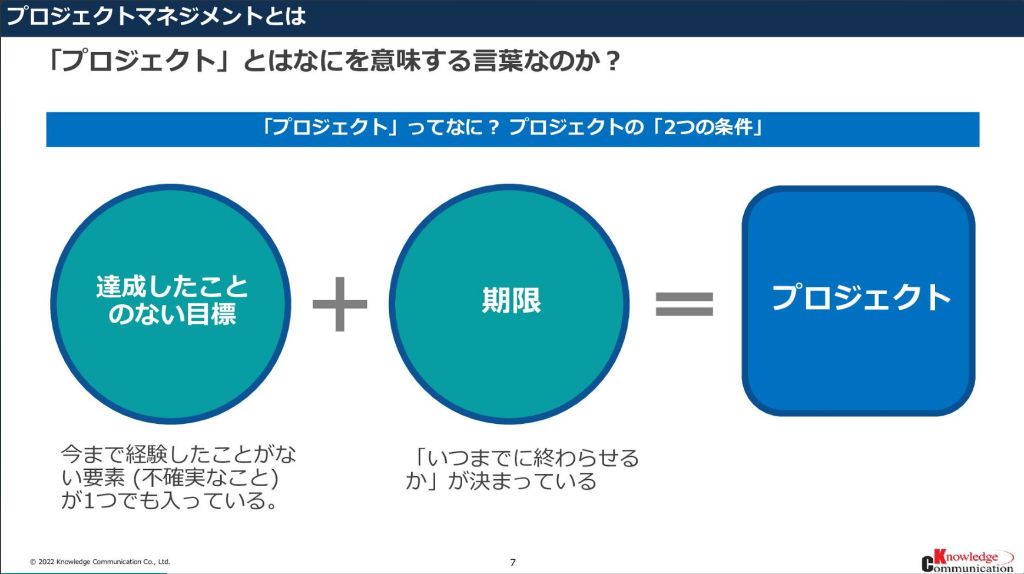 プロジェクトマネジメントとは

「プロジェクト」とはなにを意味する言葉なのか？

「プロジェクト」ってなに？ プロジェクトの「2つの条件」

達成したことのない目標

＋

期限

＝

プロジェクト

今まで経験したことがない要素 (不確実なこと) が1つでも入っている。

「いつまでに終わらせるか」が決まっている

© 2022 Knowledge Communication Co., Ltd.

7

Knowledge Communication